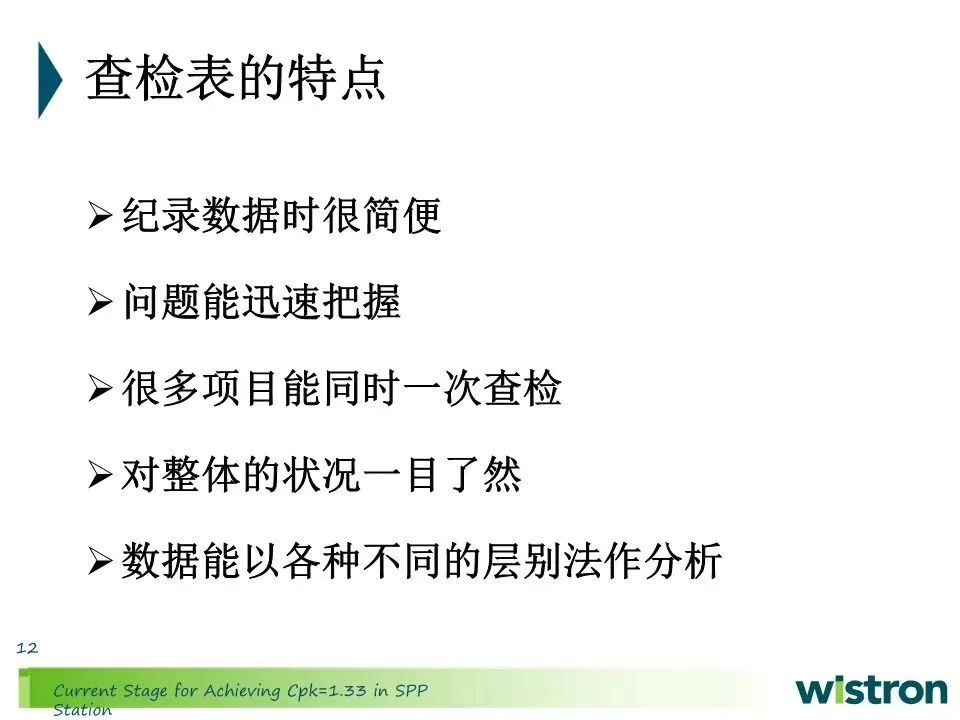 查检表的特点

➢ 纪录数据时很简便

➢ 问题能迅速把握

➢ 很多项目能同时一次查检

➢ 对整体的状况一目了然

➢ 数据能以各种不同的层别法作分析

12

Current Stage for Achieving Cpk=1.33 in SPP Station

wistron